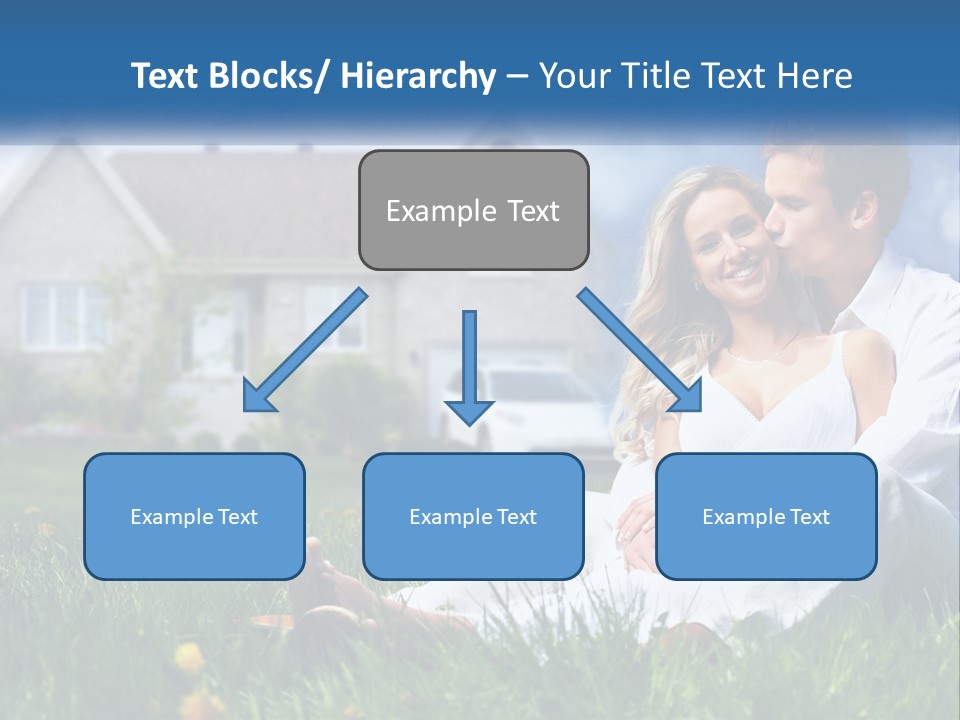 Text Blocks/ Hierarchy – Your Title Text Here

Example Text

Example Text

Example Text

Example Text